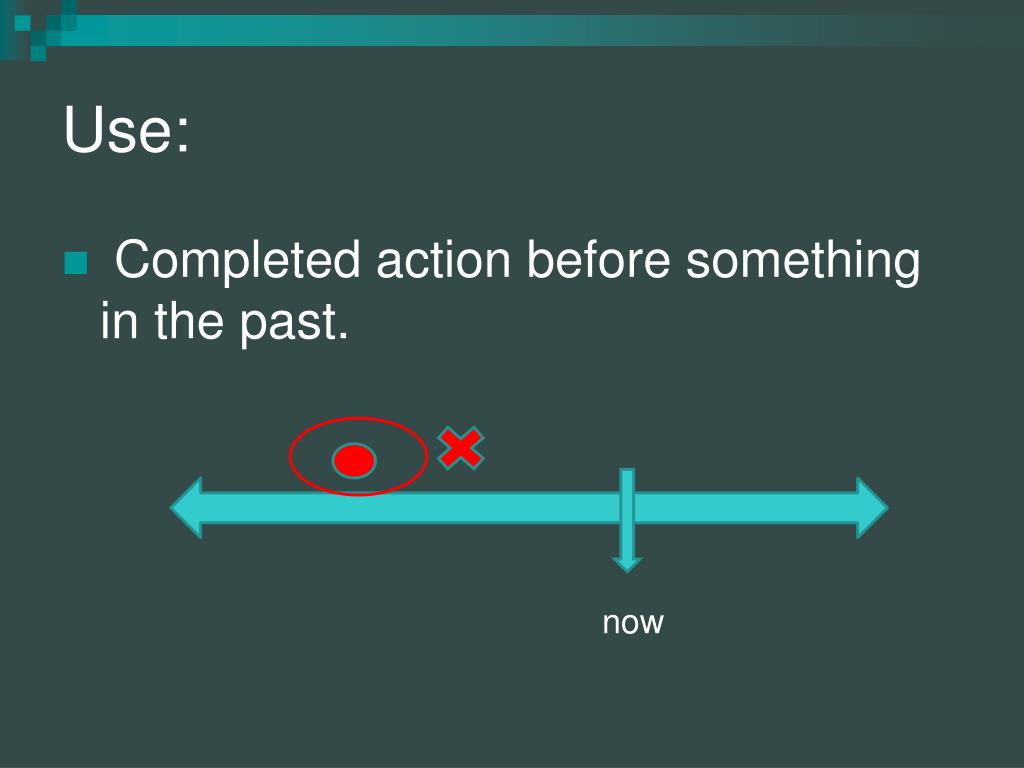 Use:

Completed action before something in the past.

now